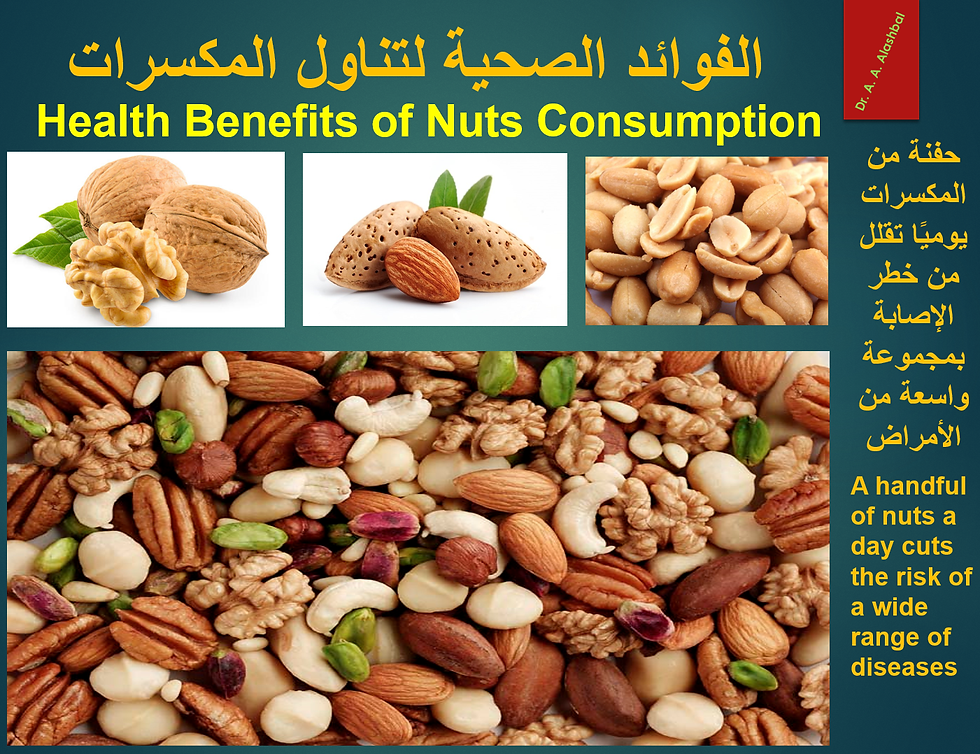 الفوائد الصحية لتناول المكسرات

Health Benefits of Nuts Consumption

Dr. A. A. Alashbal

حفنة من المكسرات يوميًا تقلل من خطر الإصابة بمجموعة واسعة من الأمراض

A handful of nuts a day cuts the risk of a wide range of diseases